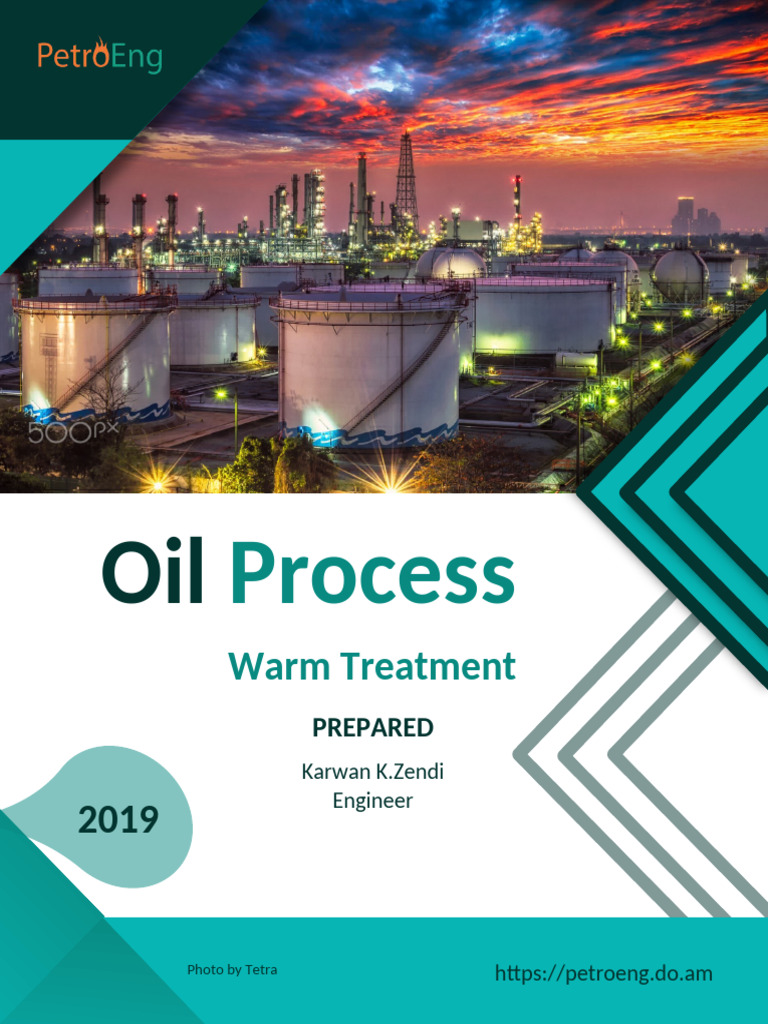 PetroEng

500px

Oil Process

Warm Treatment

PREPARED

Karwan K.Zendi
Engineer

2019

Photo by Tetra

https://petroeng.do.am